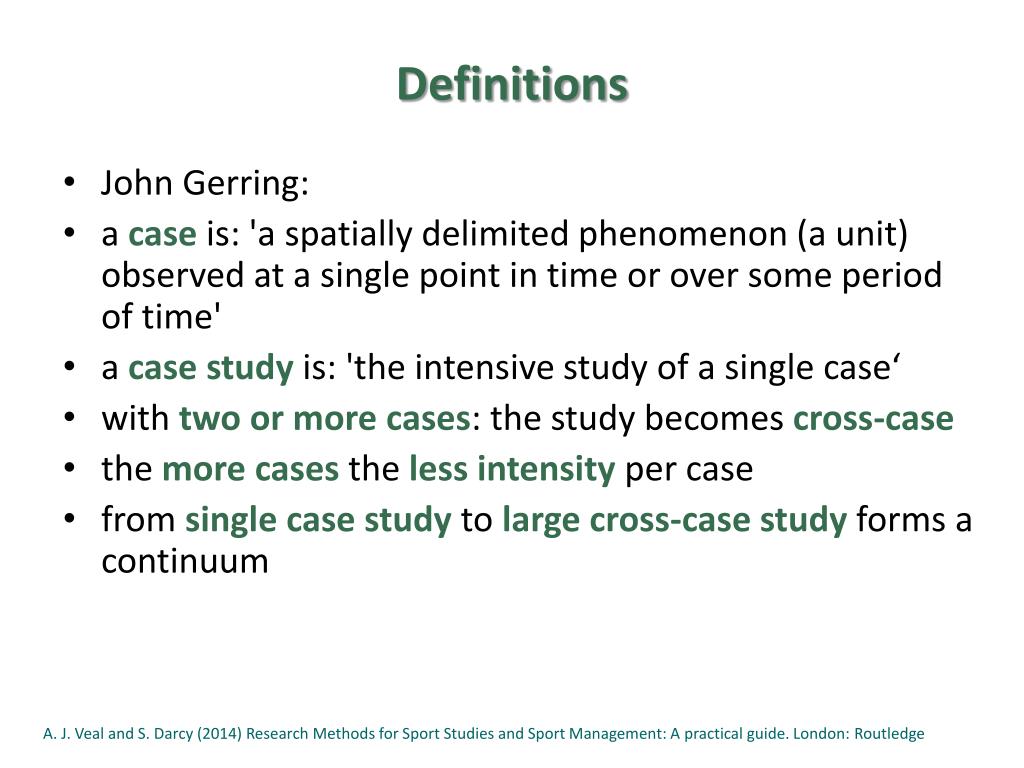 Definitions

• John Gerring:
• a case is: 'a spatially delimited phenomenon (a unit) observed at a single point in time or over some period of time'
• a case study is: 'the intensive study of a single case‘
• with two or more cases: the study becomes cross-case
• the more cases the less intensity per case
• from single case study to large cross-case study forms a continuum

A. J. Veal and S. Darcy (2014) Research Methods for Sport Studies and Sport Management: A practical guide. London: Routledge